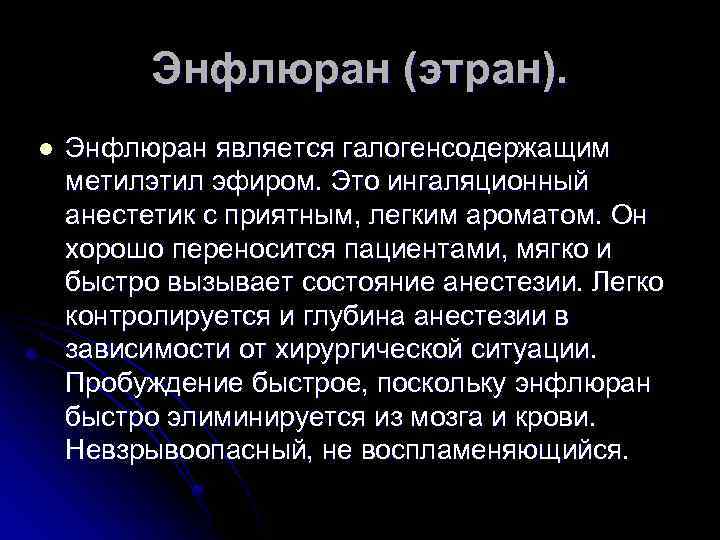 Энфлюран (этран).

Энфлюран является галогенсодержащим метилэтил эфиром. Это ингаляционный анестетик с приятным, легким ароматом. Он хорошо переносится пациентами, мягко и быстро вызывает состояние анестезии. Легко контролируется и глубина анестезии в зависимости от хирургической ситуации. Пробуждение быстрое, поскольку энфлюран быстро элиминируется из мозга и крови. Невзрывоопасный, не воспламеняющийся.